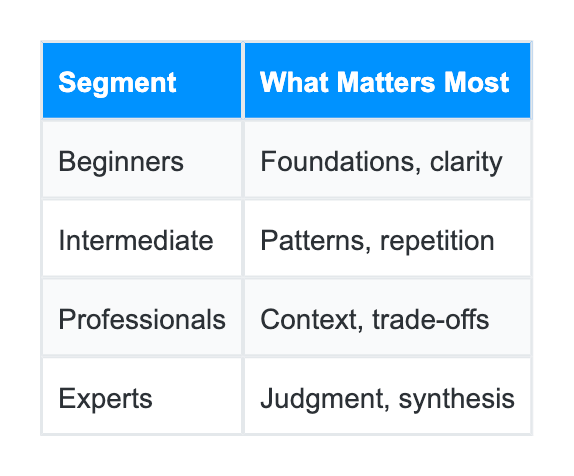 | Segment | What Matters Most |
|---|---|
| Beginners | Foundations, clarity |
| Intermediate | Patterns, repetition |
| Professionals | Context, trade-offs |
| Experts | Judgment, synthesis |